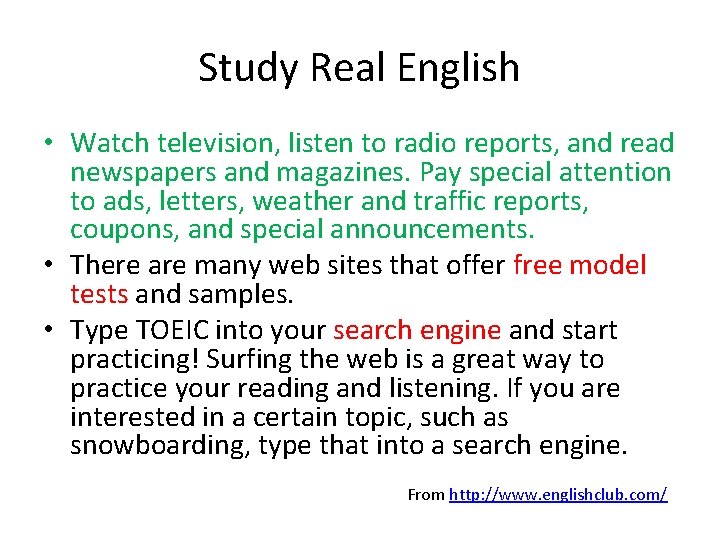 Study Real English

• Watch television, listen to radio reports, and read newspapers and magazines. Pay special attention to ads, letters, weather and traffic reports, coupons, and special announcements.

• There are many web sites that offer free model tests and samples.

• Type TOEIC into your search engine and start practicing! Surfing the web is a great way to practice your reading and listening. If you are interested in a certain topic, such as snowboarding, type that into a search engine.

From http://www.englishclub.com/